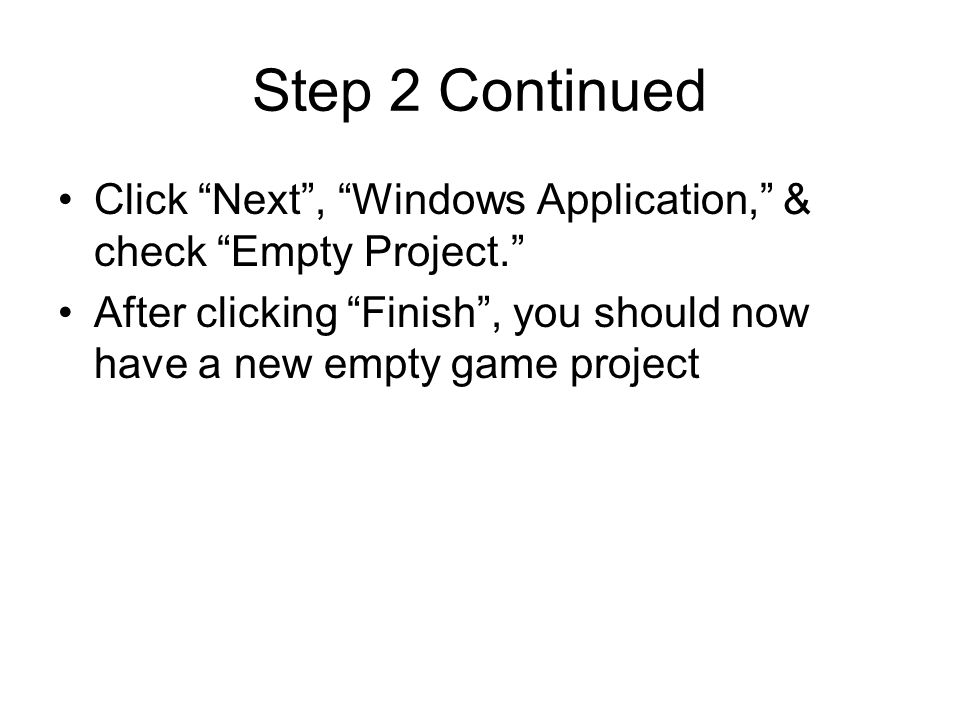 Step 2 Continued

• Click “Next”, “Windows Application,” & check “Empty Project.”
• After clicking “Finish”, you should now have a new empty game project